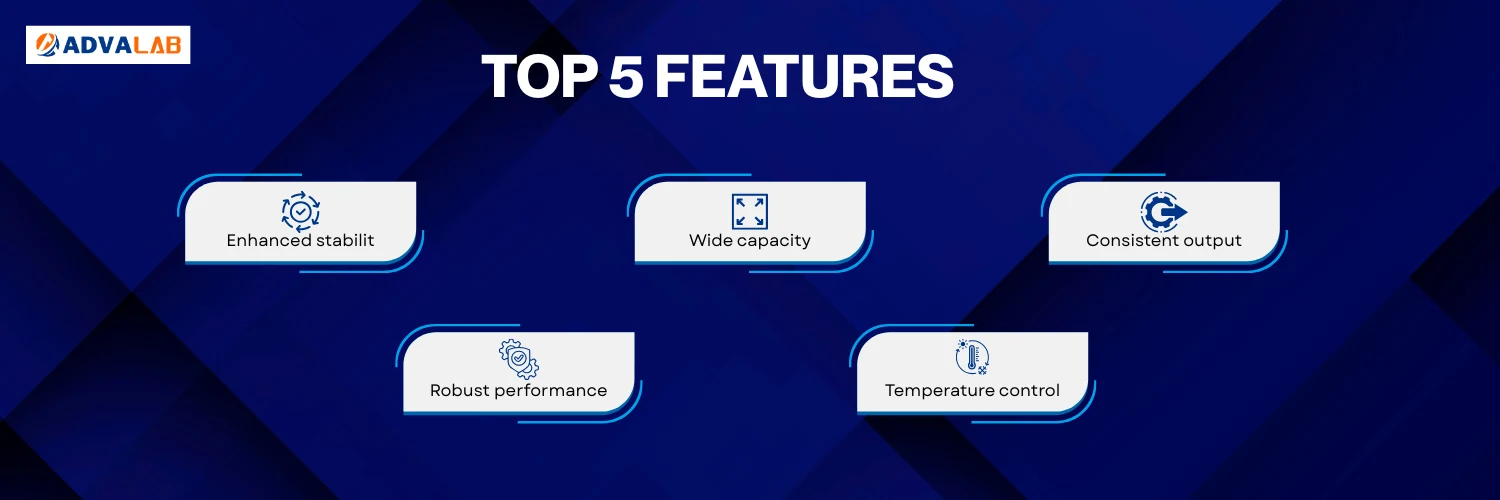 ADVALAB

TOP 5 FEATURES

Enhanced stabilit

Wide capacity

Consistent output

Robust performance

Temperature control